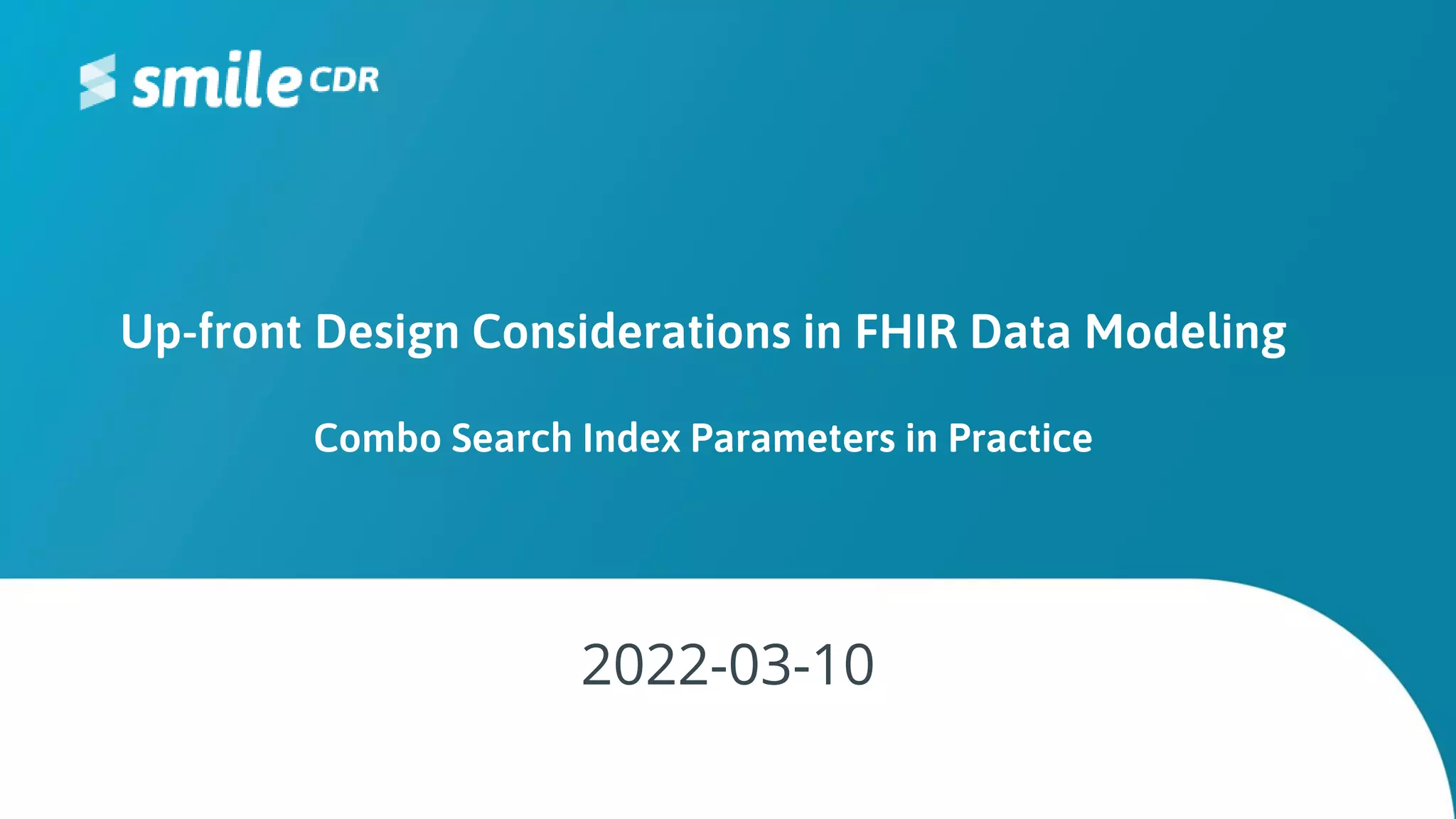 smile CDR

Up-front Design Considerations in FHIR Data Modeling

Combo Search Index Parameters in Practice

2022-03-10